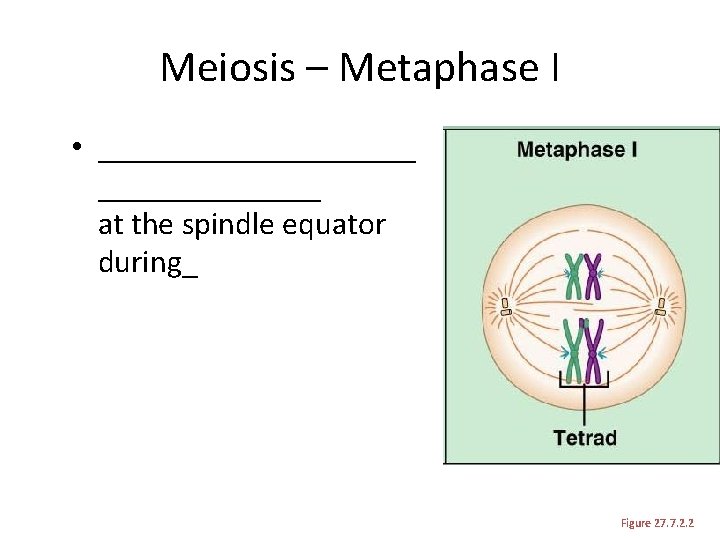 Meiosis – Metaphase I

• ____________________ ______________ at the spindle equator during_

Metaphase I

Tetrad

Figure 27.7.2.2